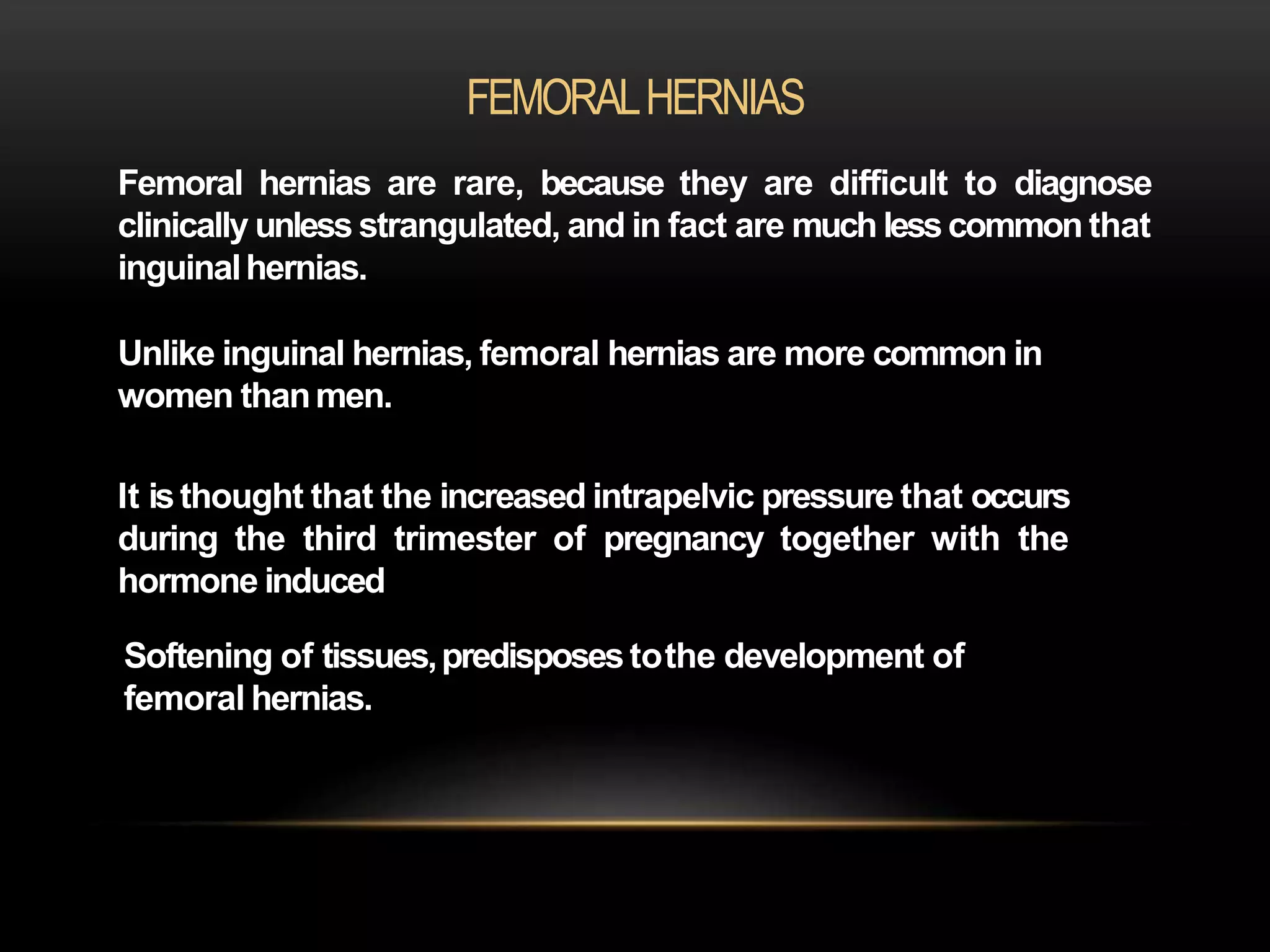 FEMORAL HERNIAS

Femoral hernias are rare, because they are difficult to diagnose clinically unless strangulated, and in fact are much less common that inguinal hernias.

Unlike inguinal hernias, femoral hernias are more common in women than men.

It is thought that the increased intrapelvic pressure that occurs during the third trimester of pregnancy together with the hormone induced

Softening of tissues, predisposes to the development of femoral hernias.